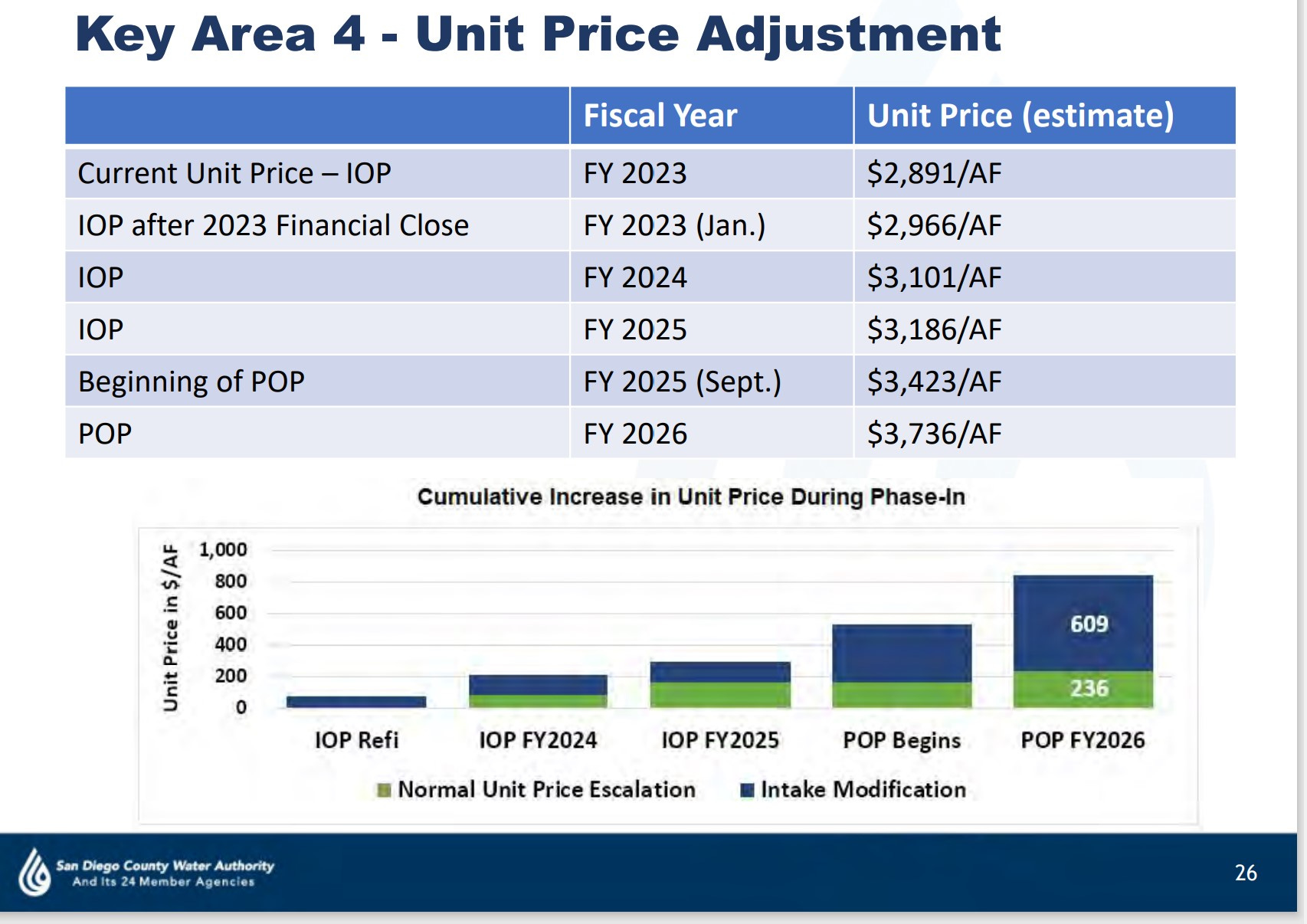 Key Area 4 - Unit Price Adjustment

| | Fiscal Year | Unit Price (estimate) |
|---|---|---|
| Current Unit Price – IOP | FY 2023 | \$2,891/AF |
| IOP after 2023 Financial Close | FY 2023 (Jan.) | \$2,966/AF |
| IOP | FY 2024 | \$3,101/AF |
| IOP | FY 2025 | \$3,186/AF |
| Beginning of POP | FY 2025 (Sept.) | \$3,423/AF |
| POP | FY 2026 | \$3,736/AF |

Cumulative Increase in Unit Price During Phase-In

Unit Price in \$/AF

1,000
800
600
400
200
0

609
236

IOP Refi
IOP FY2024
IOP FY2025
POP Begins
POP FY2026

Normal Unit Price Escalation
Intake Modification

San Diego County Water Authority
And Its 24 Member Agencies

26